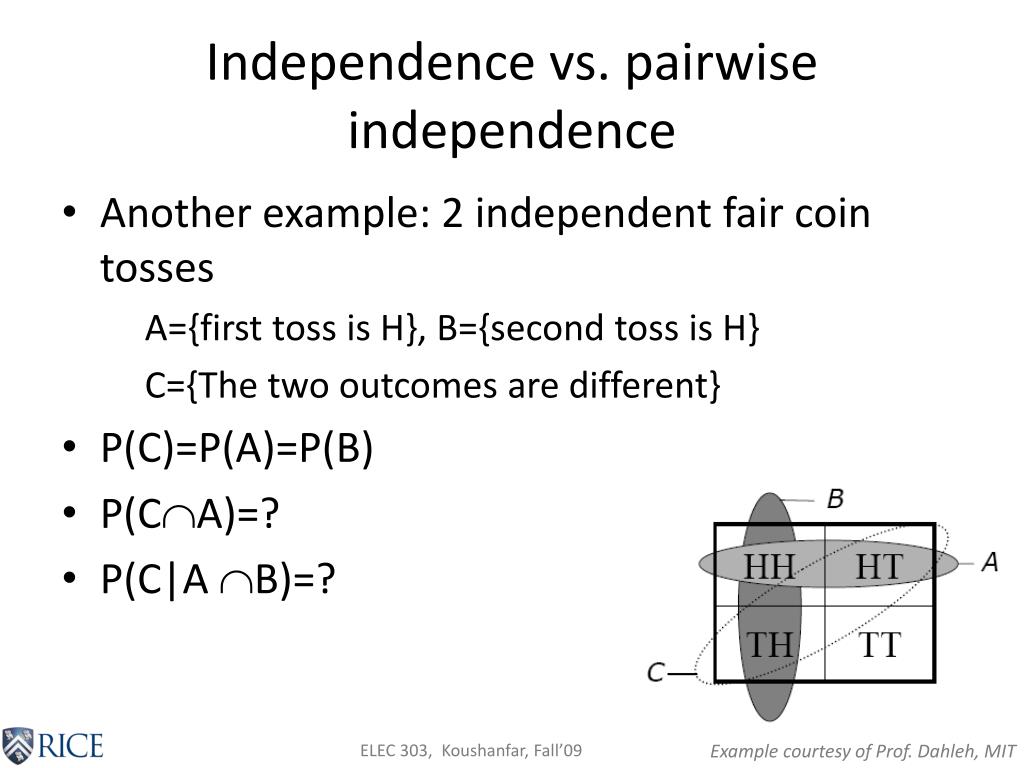 Independence vs. pairwise independence

• Another example: 2 independent fair coin tosses

A={first toss is H}, B={second toss is H}

C={The two outcomes are different}

• P(C)=P(A)=P(B)
• P(C$\cap$A)=?
• P(C|A $\cap$B)=?

B

| HH | HT |
|---|---|
| TH | TT |

A

C

RICE

ELEC 303, Koushanfar, Fall'09

Example courtesy of Prof. Dahleh, MIT